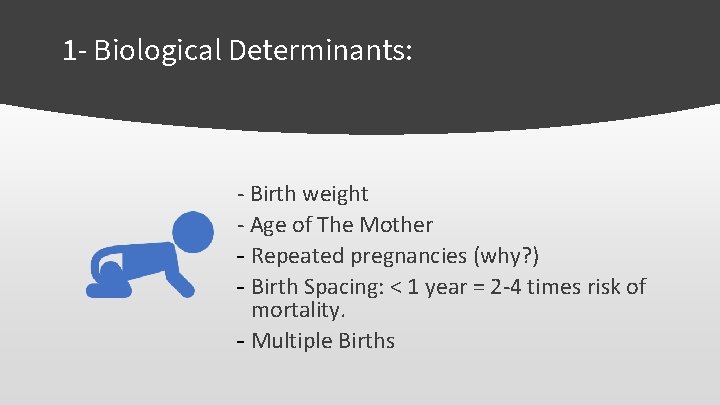 1- Biological Determinants:

- Birth weight
- Age of The Mother
- Repeated pregnancies (why?)
- Birth Spacing: < 1 year = 2-4 times risk of mortality.
- Multiple Births